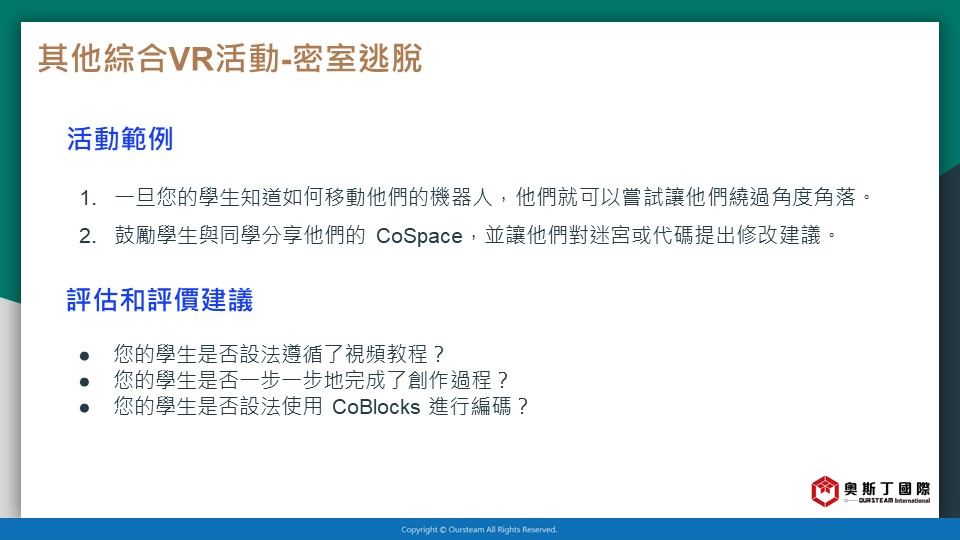 其他綜合VR活動-密室逃脫

活動範例

1. 一旦您的學生知道如何移動他們的機器人，他們就可以嘗試讓他們繞過角度角落。
2. 鼓勵學生與同學分享他們的 CoSpace，並讓他們對迷宮或代碼提出修改建議。

評估和評價建議

● 您的學生是否設法遵循了視頻教程？
● 您的學生是否一步一步地完成了創作過程？
● 您的學生是否設法使用 CoBlocks 進行編碼？

奧斯丁國際
OURSTEAM International

Copyright © Oursteam All Rights Reserved.